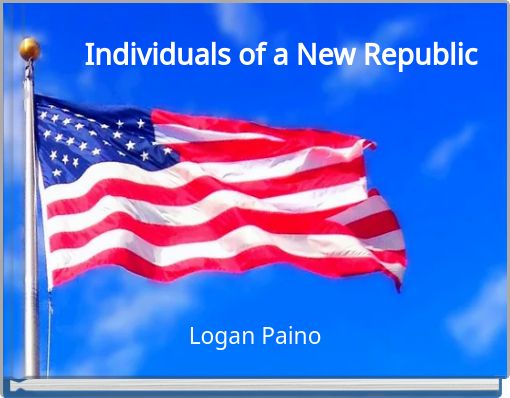 Individuals of a New Republic

Logan Paino